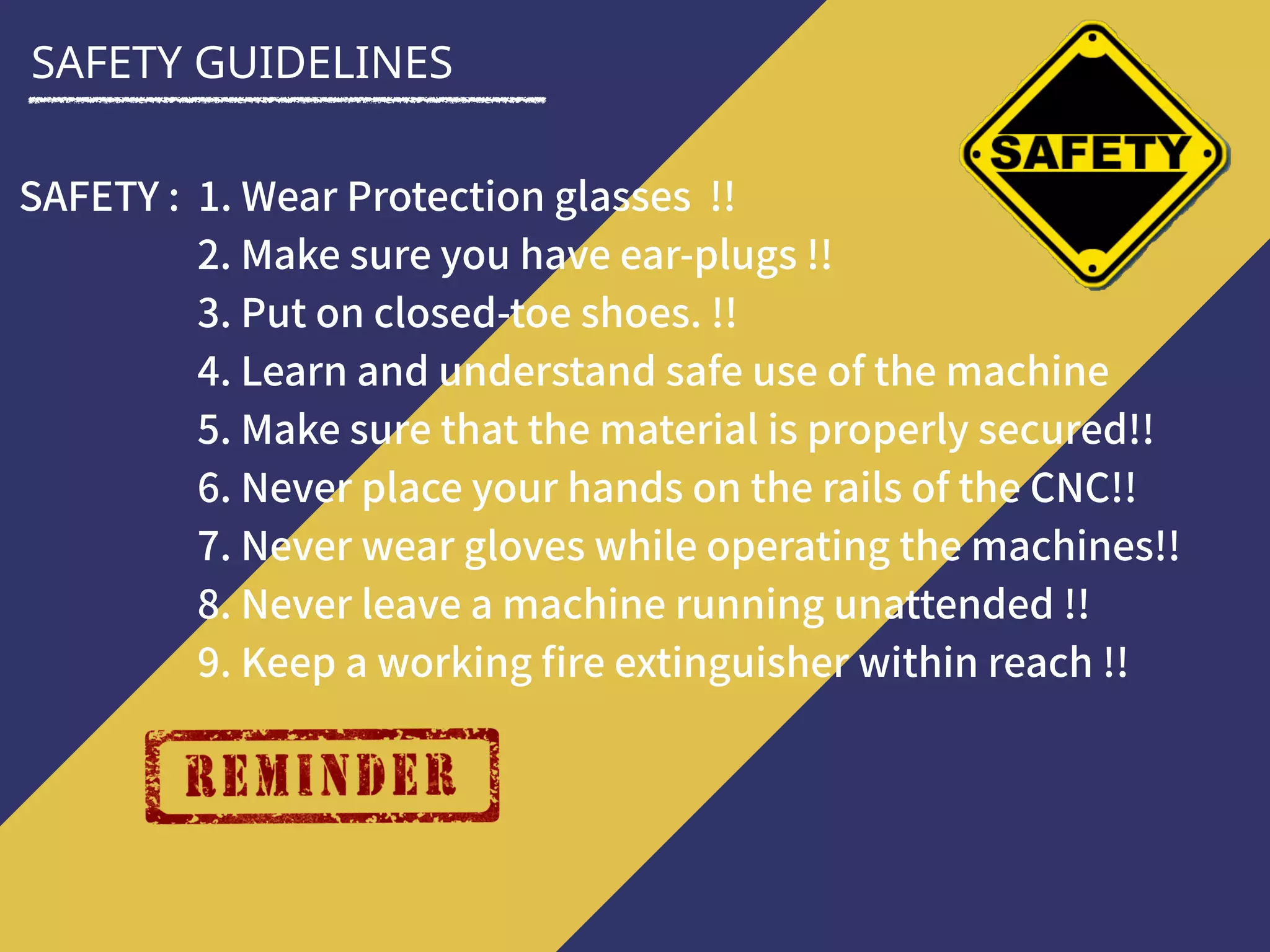 SAFETY GUIDELINES

SAFETY

SAFETY : 1. Wear Protection glasses !!
2. Make sure you have ear-plugs !!
3. Put on closed-toe shoes. !!
4. Learn and understand safe use of the machine
5. Make sure that the material is properly secured!!
6. Never place your hands on the rails of the CNC!!
7. Never wear gloves while operating the machines!!
8. Never leave a machine running unattended !!
9. Keep a working fire extinguisher within reach !!

REMINDER